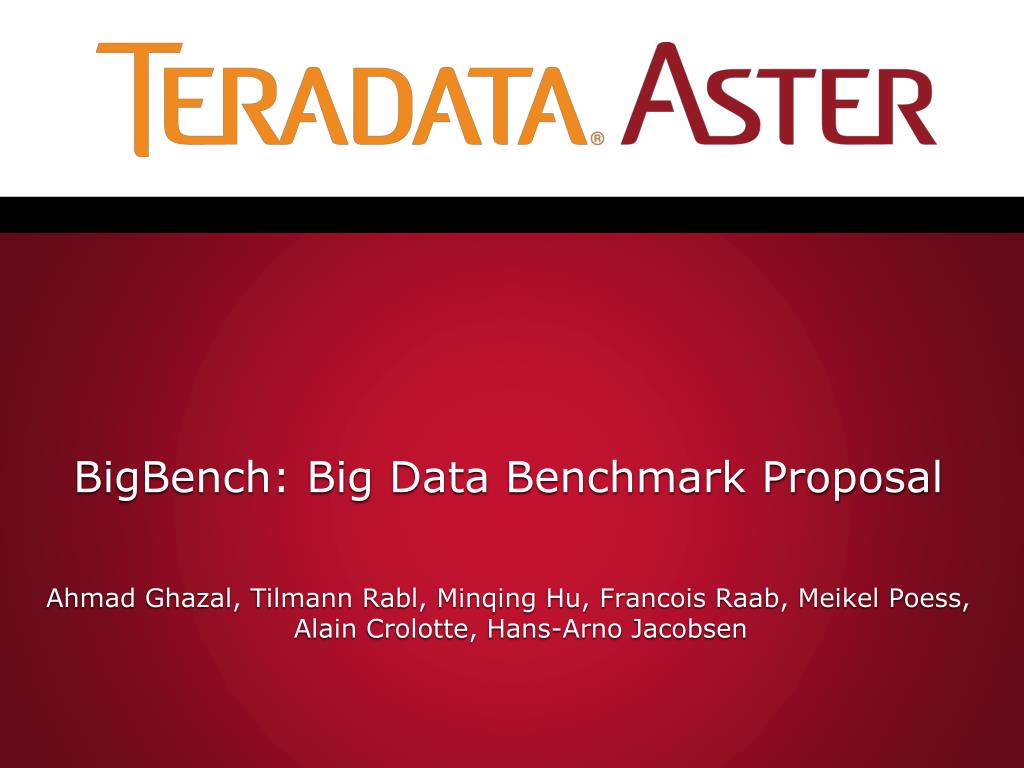 TERADATA® ASTER

BigBench: Big Data Benchmark Proposal

Ahmad Ghazal, Tilmann Rabl, Minqing Hu, Francois Raab, Meikel Poess, Alain Crolotte, Hans-Arno Jacobsen